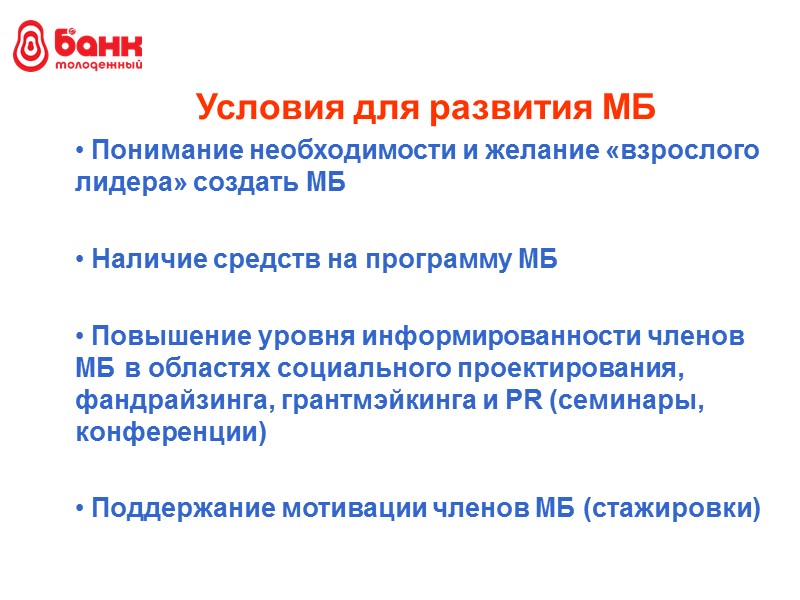 банк молодежный

Условия для развития МБ

• Понимание необходимости и желание «взрослого лидера» создать МБ

• Наличие средств на программу МБ

• Повышение уровня информированности членов МБ в областях социального проектирования, фандрайзинга, грантмэйкинга и PR (семинары, конференции)

• Поддержание мотивации членов МБ (стажировки)